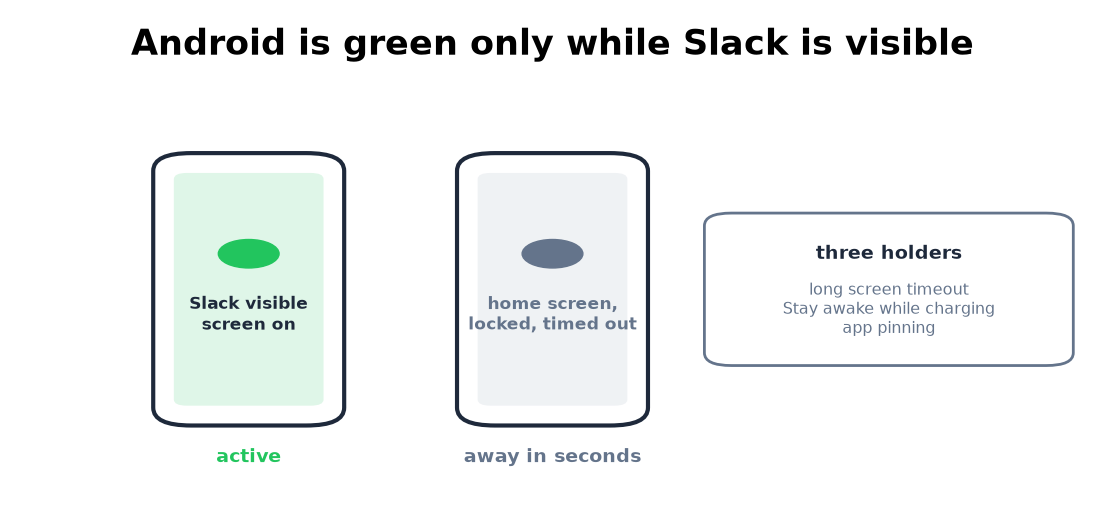 Android is green only while Slack is visible

Slack visible
screen on

active

home screen,
locked, timed out

away in seconds

three holders

long screen timeout
Stay awake while charging
app pinning